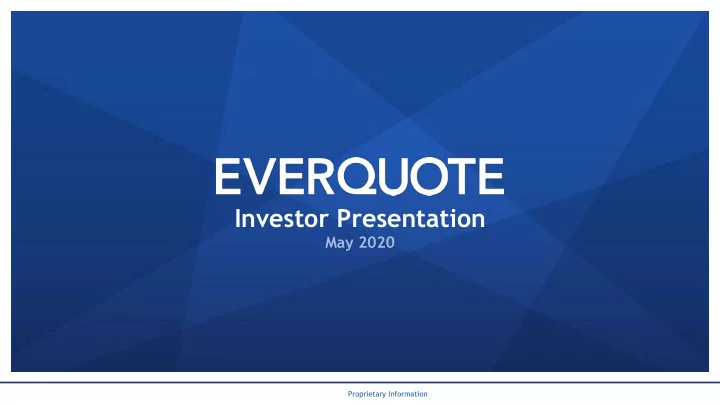 EVERQUOTE
Investor Presentation
May 2020

Proprietary Information